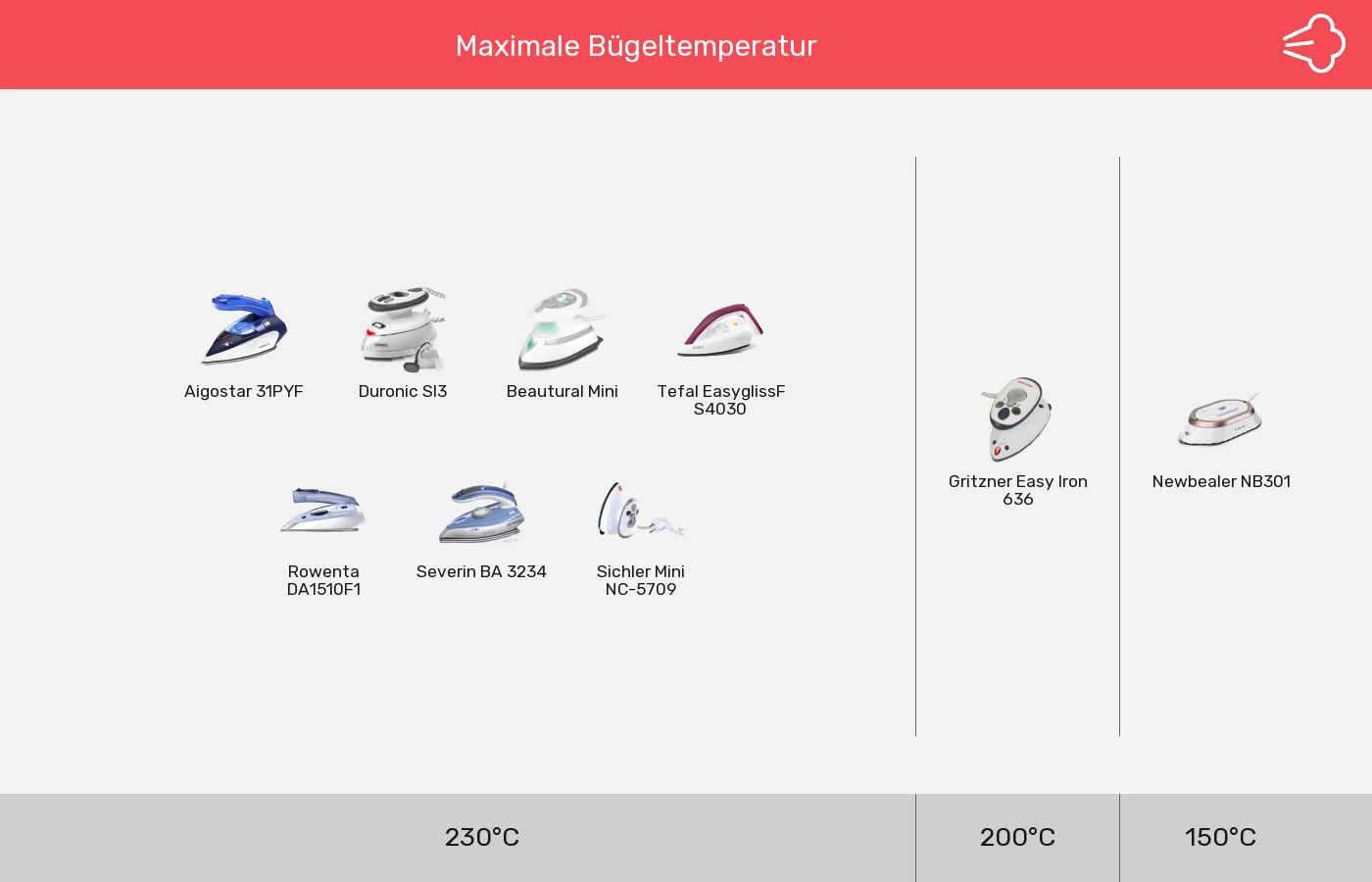 Maximale Bügeltemperatur

Aigostar 31PYF

Duronic SI3

Beautural Mini

Tefal EasyglissF S4030

Rowenta DA1510F1

Severin BA 3234

Sichler Mini NC-5709

Gritzner Easy Iron 636

Newbealer NB301

230°C

200°C

150°C